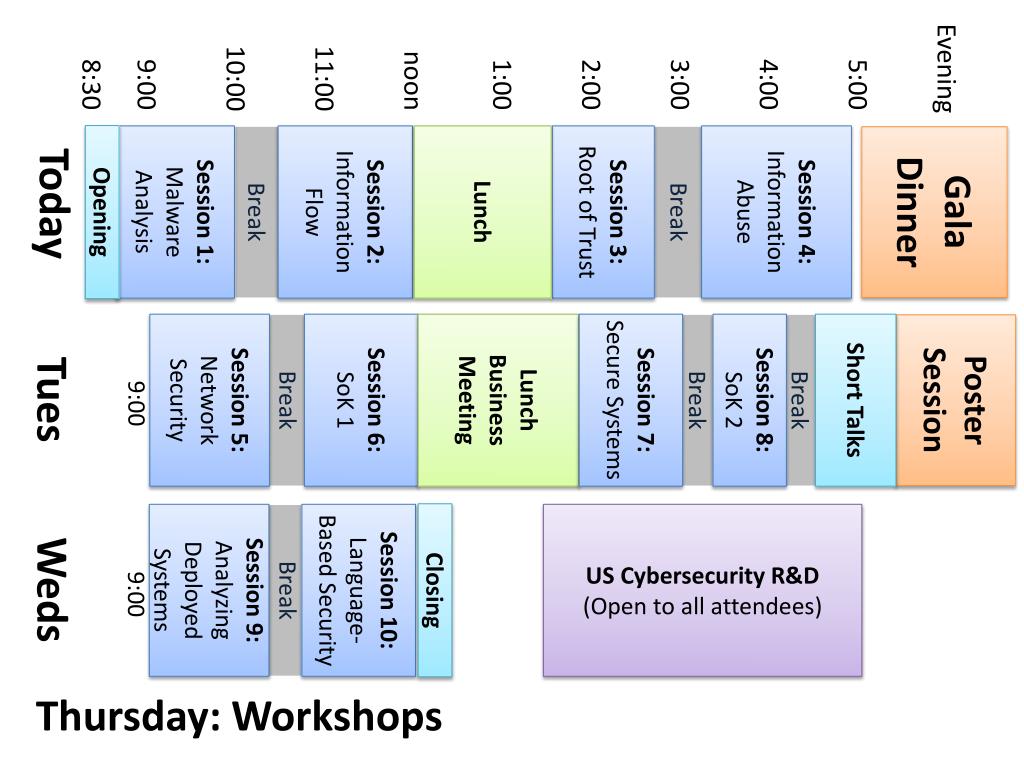 8:30
9:00
10:00
11:00
noon
1:00
2:00
3:00
4:00
5:00
Evening

Today
Opening
Session 1: Malware Analysis
Break
Session 2: Information Flow
Lunch
Session 3: Root of Trust
Break
Session 4: Information Abuse
Gala Dinner

Tues
9:00
Session 5: Network Security
Break
Session 6: SoK 1
Lunch Business Meeting
Session 7: Secure Systems
Break
Session 8: SoK 2
Break
Short Talks
Poster Session

Weds
9:00
Session 9: Analyzing Deployed Systems
Break
Session 10: Language-Based Security
Closing
US Cybersecurity R&D
(Open to all attendees)

Thursday: Workshops